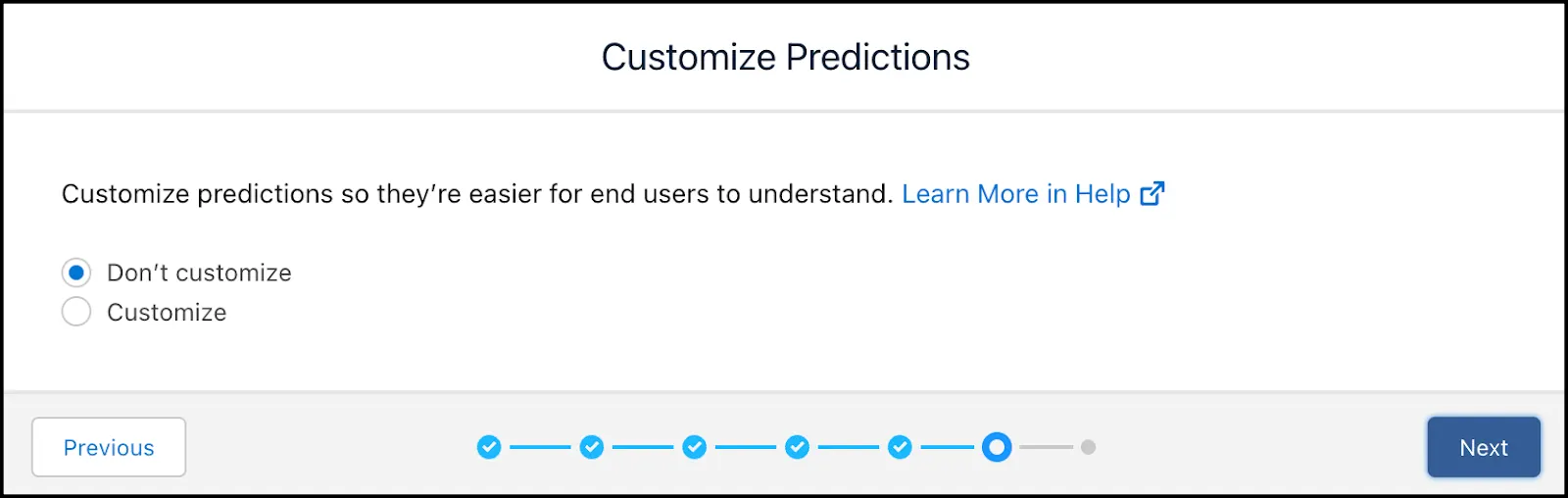 Customize Predictions

Customize predictions so they're easier for end users to understand. Learn More in Help

Don't customize
Customize

Previous

Next